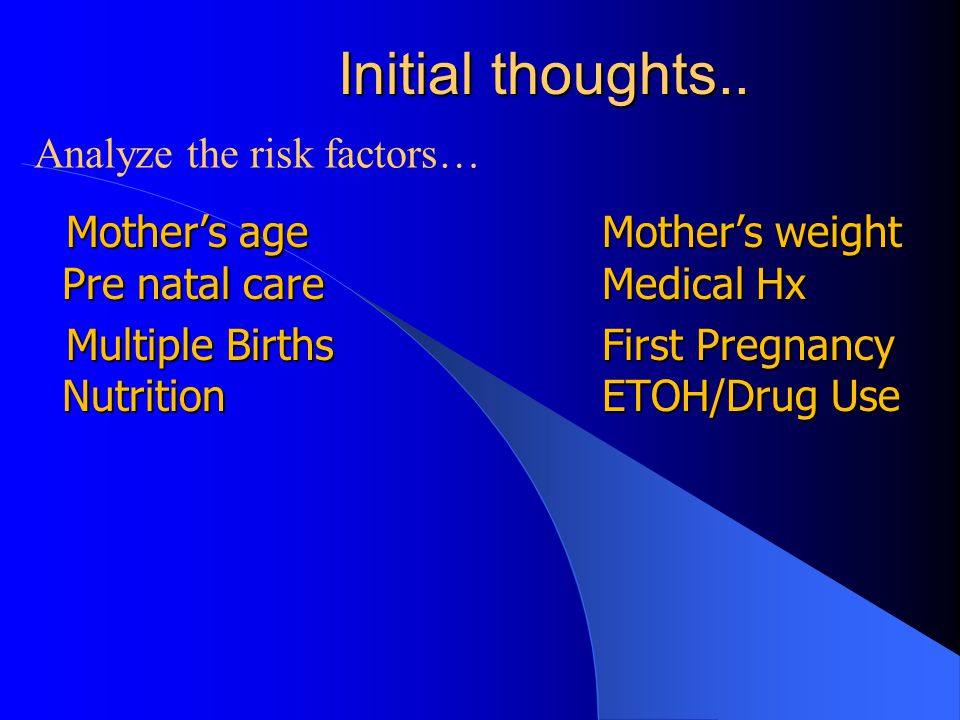 Initial thoughts..

Analyze the risk factors…

Mother’s age
Pre natal care
Multiple Births
Nutrition

Mother’s weight
Medical Hx
First Pregnancy
ETOH/Drug Use